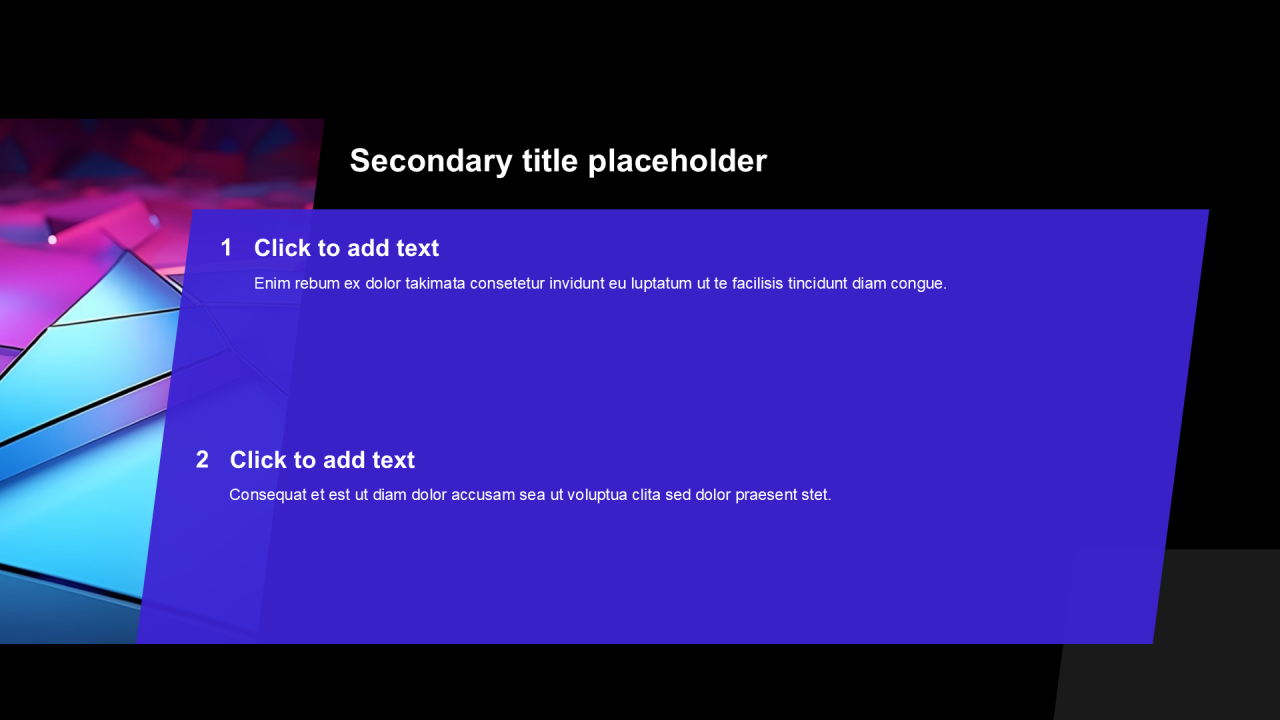 Secondary title placeholder

1 Click to add text

Enim rebum ex dolor takimata consetetur invidunt eu luptatum ut te facilisis tincidunt diam congue.

2 Click to add text

Consequat et est ut diam dolor accusam sea ut voluptua clita sed dolor praesent stet.